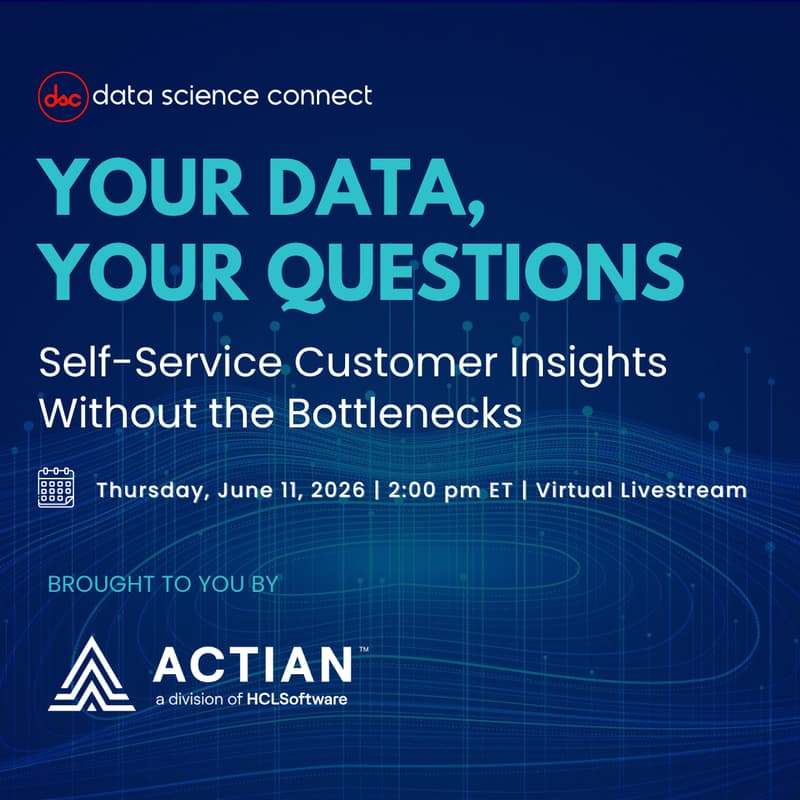 dsc data science connect

YOUR DATA, YOUR QUESTIONS

Self-Service Customer Insights Without the Bottlenecks

Thursday, June 11, 2026 | 2:00 pm ET | Virtual Livestream

BROUGHT TO YOU BY

ACTIAN™
a division of HCLSoftware